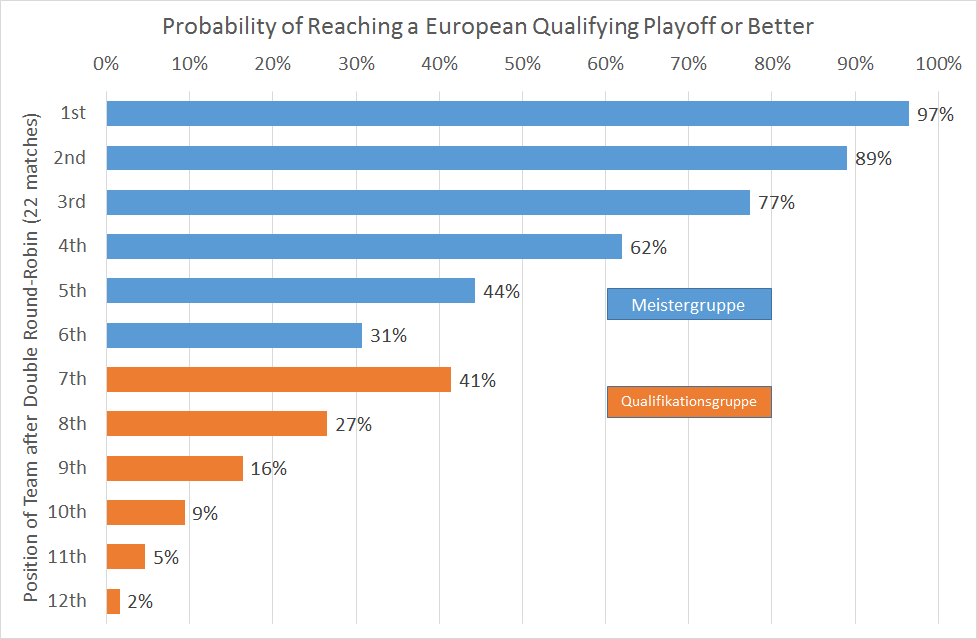 Probability of Reaching a European Qualifying Playoff or Better

0% 10% 20% 30% 40% 50% 60% 70% 80% 90% 100%

Position of Team after Double Round-Robin (22 matches)

1st 97%
2nd 89%
3rd 77%
4th 62%
5th 44%
6th 31%
7th 41%
8th 27%
9th 16%
10th 9%
11th 5%
12th 2%

Meistergruppe

Qualifikationsgruppe